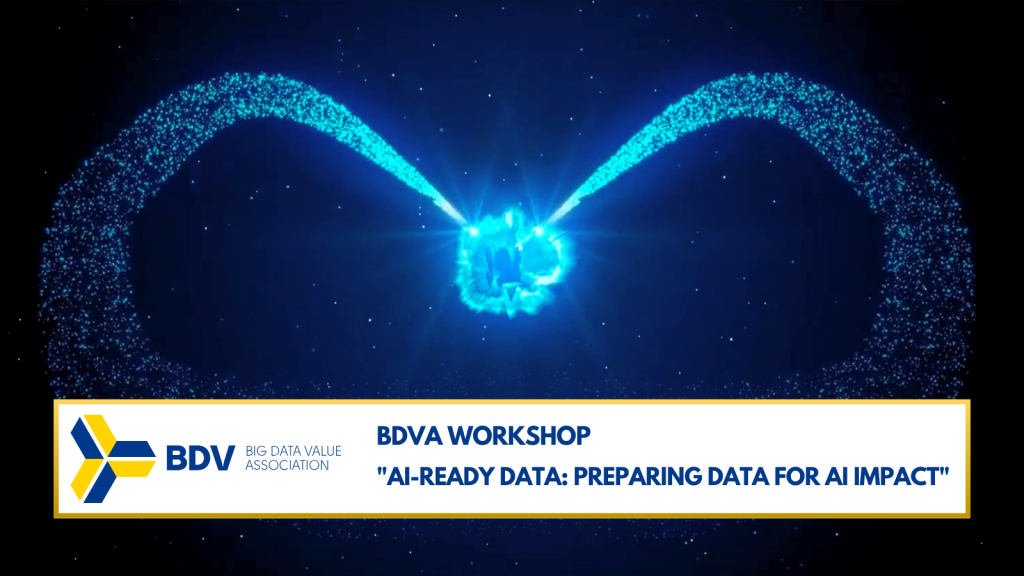 BDV BIG DATA VALUE ASSOCIATION

BDVA WORKSHOP
"AI-READY DATA: PREPARING DATA FOR AI IMPACT"